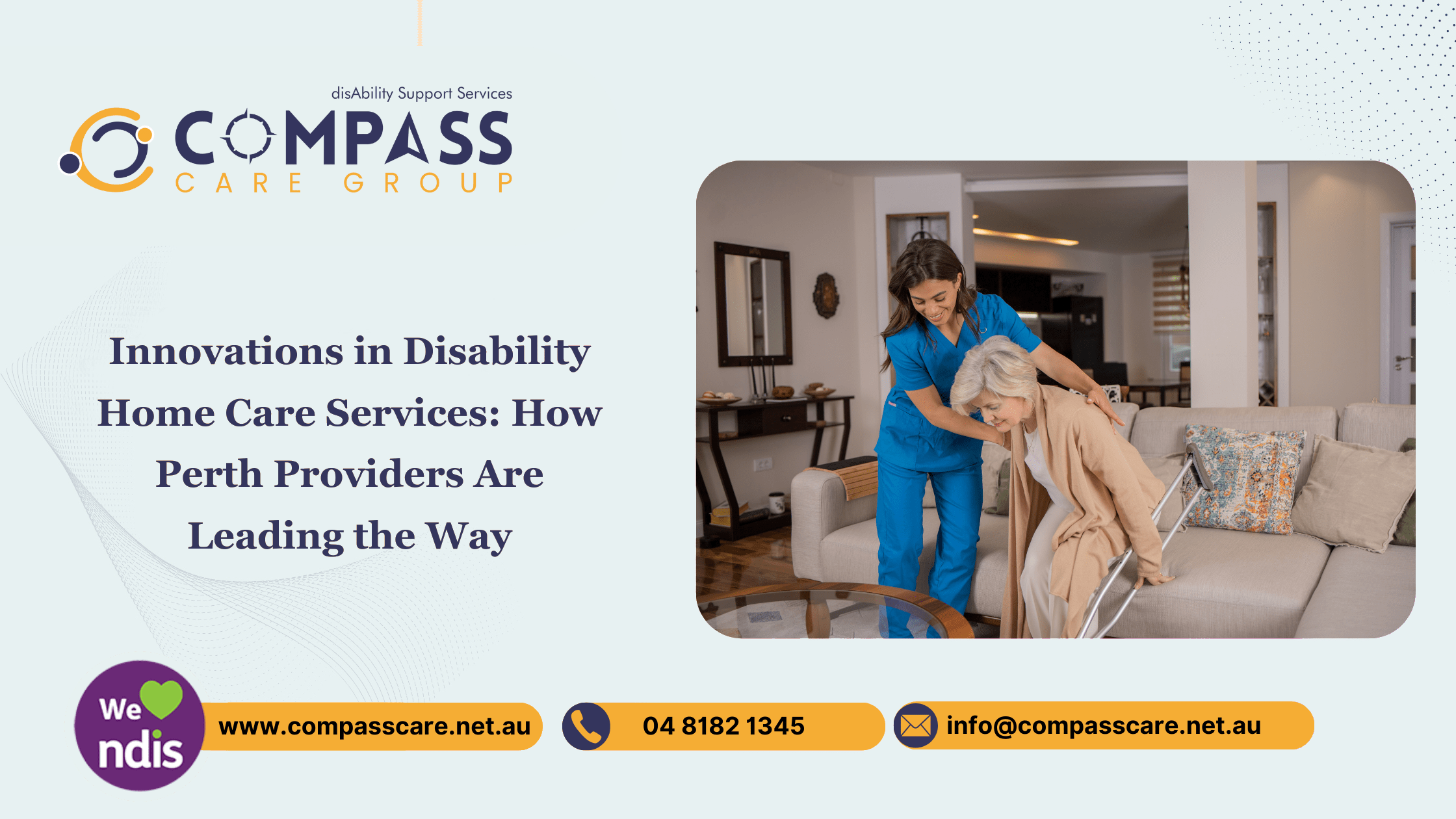 disAbility Support Services
COMPASS
CARE GROUP

Innovations in Disability Home Care Services: How Perth Providers Are Leading the Way

We ndis

www.compasscare.net.au

04 8182 1345

info@compasscare.net.au